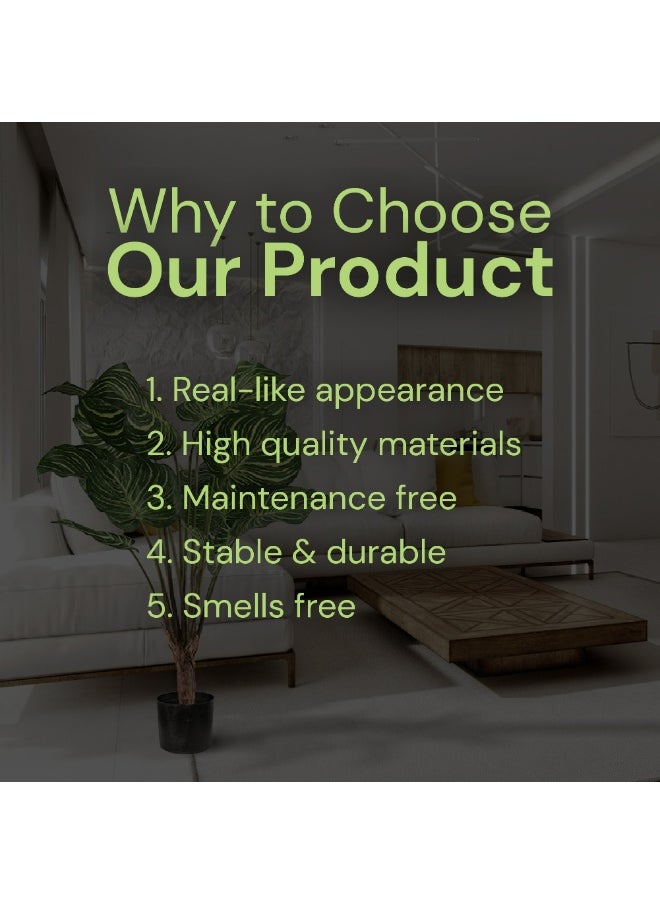 Why to Choose
Our Product

1. Real-like appearance
2. High quality materials
3. Maintenance free
4. Stable & durable
5. Smells free